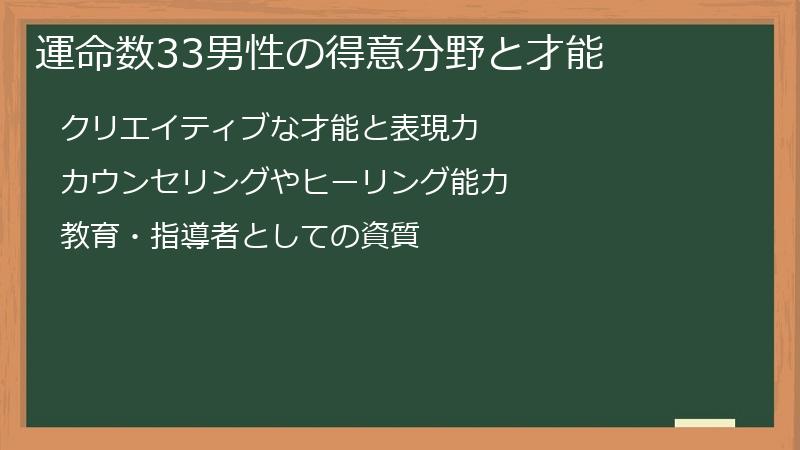 運命数33男性の得意分野と才能

クリエイティブな才能と表現力

カウンセリングやヒーリング能力

教育・指導者としての資質